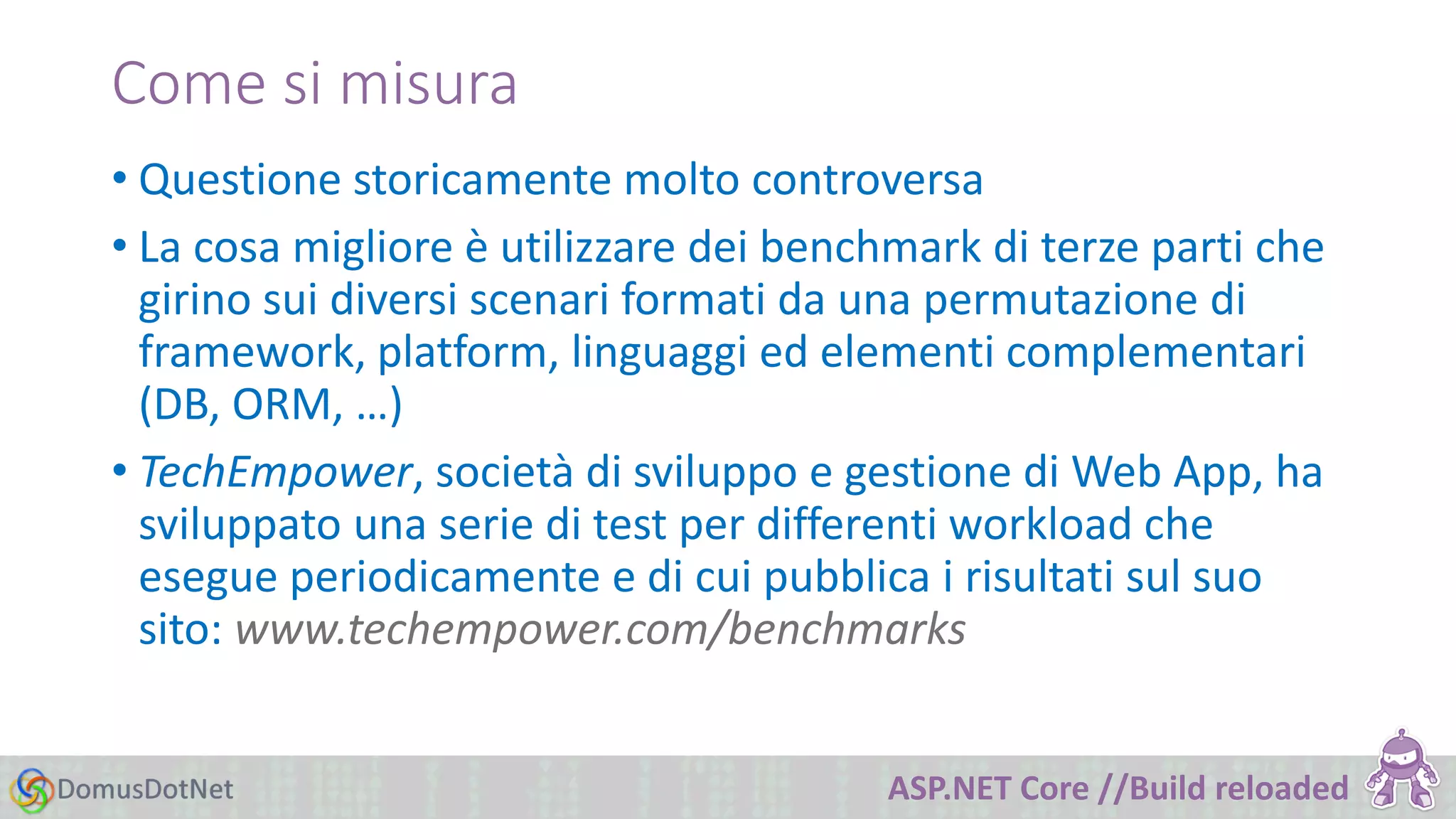 Come si misura

• Questione storicamente molto controversa

• La cosa migliore è utilizzare dei benchmark di terze parti che girino sui diversi scenari formati da una permutazione di framework, platform, linguaggi ed elementi complementari (DB, ORM, …)

• TechEmpower, società di sviluppo e gestione di Web App, ha sviluppato una serie di test per differenti workload che esegue periodicamente e di cui pubblica i risultati sul suo sito: www.techempower.com/benchmarks

DomusDotNet

ASP.NET Core //Build reloaded